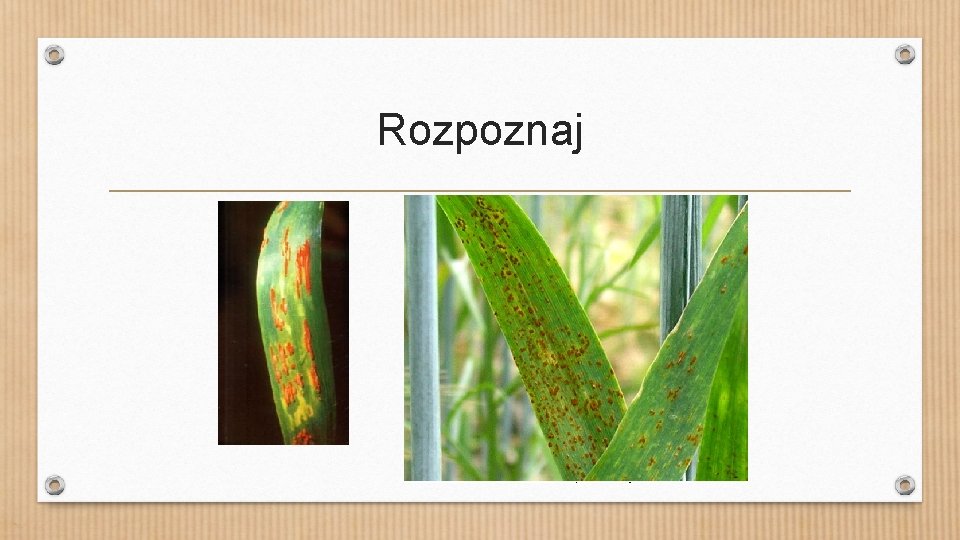 Rozpoznaj